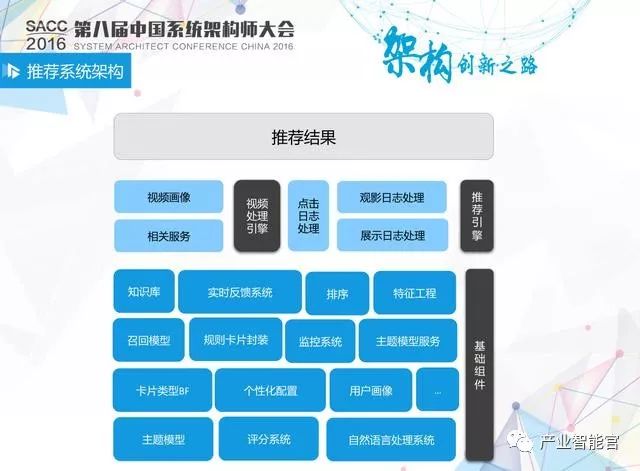 SACC 2016 第八届中国系统架构师大会
SYSTEM ARCHITECT CONFERENCE CHINA 2016

架构创新之路

推荐系统架构

推荐结果

视频画像
相关服务
视频处理引擎
点击日志处理
观影日志处理
展示日志处理
推荐引擎

知识库
实时反馈系统
排序
特征工程
召回模型
规则卡片封装
监控系统
主题模型服务
卡片类型BF
个性化配置
用户画像
...
主题模型
评分系统
自然语言处理系统
基础组件

产业智能官